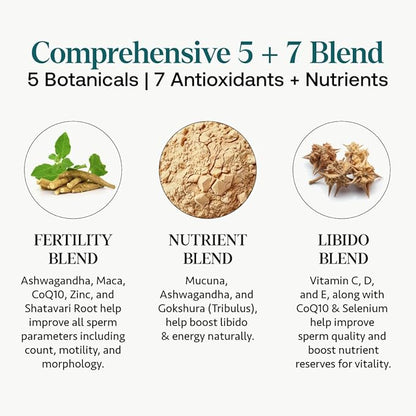 Comprehensive 5 + 7 Blend
5 Botanicals | 7 Antioxidants + Nutrients

FERTILITY BLEND

Ashwagandha, Maca, CoQ10, Zinc, and Shatavari Root help improve all sperm parameters including count, motility, and morphology.

NUTRIENT BLEND

Mucuna, Ashwagandha, and Gokshura (Tribulus), help boost libido & energy naturally.

LIBIDO BLEND

Vitamin C, D, and E, along with CoQ10 & Selenium help improve sperm quality and boost nutrient reserves for vitality.